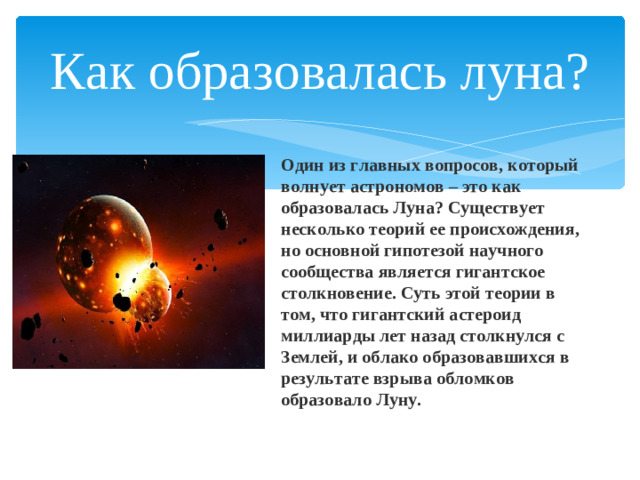 Как образовалась луна?

Один из главных вопросов, который волнует астрономов – это как образовалась Луна? Существует несколько теорий ее происхождения, но основной гипотезой научного сообщества является гигантское столкновение. Суть этой теории в том, что гигантский астероид миллиарды лет назад столкнулся с Землей, и облако образовавшихся в результате взрыва обломков образовало Луну.